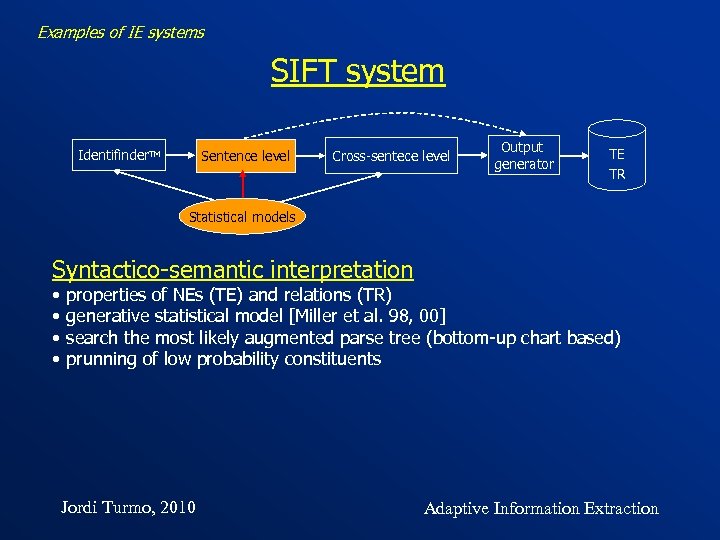 Examples of IE systems

SIFT system

IdentifinderTM

Sentence level

Cross-sentece level

Output generator

TE
TR

Statistical models

Syntactico-semantic interpretation
• properties of NEs (TE) and relations (TR)
• generative statistical model [Miller et al. 98, 00]
• search the most likely augmented parse tree (bottom-up chart based)
• prunning of low probability constituents

Jordi Turmo, 2010

Adaptive Information Extraction